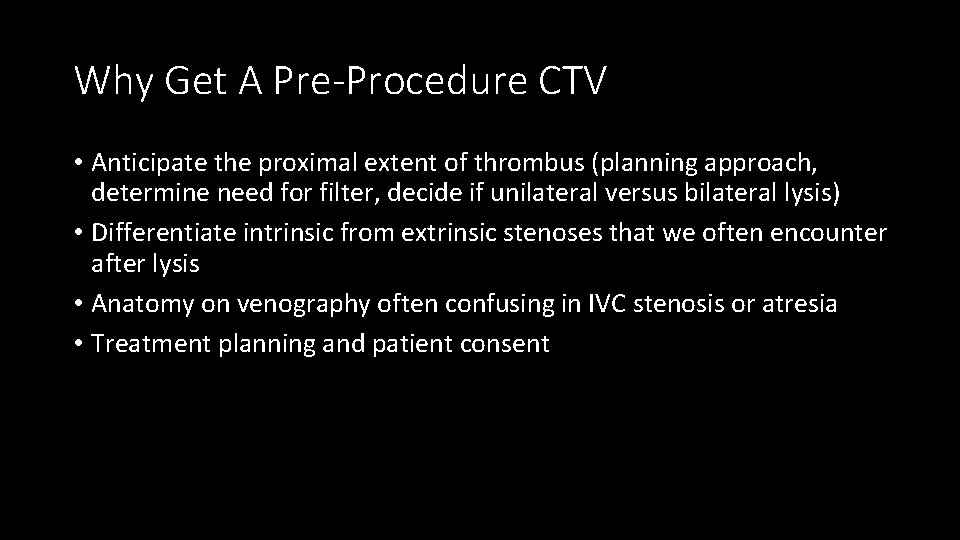 Why Get A Pre-Procedure CTV

• Anticipate the proximal extent of thrombus (planning approach, determine need for filter, decide if unilateral versus bilateral lysis)
• Differentiate intrinsic from extrinsic stenoses that we often encounter after lysis
• Anatomy on venography often confusing in IVC stenosis or atresia
• Treatment planning and patient consent